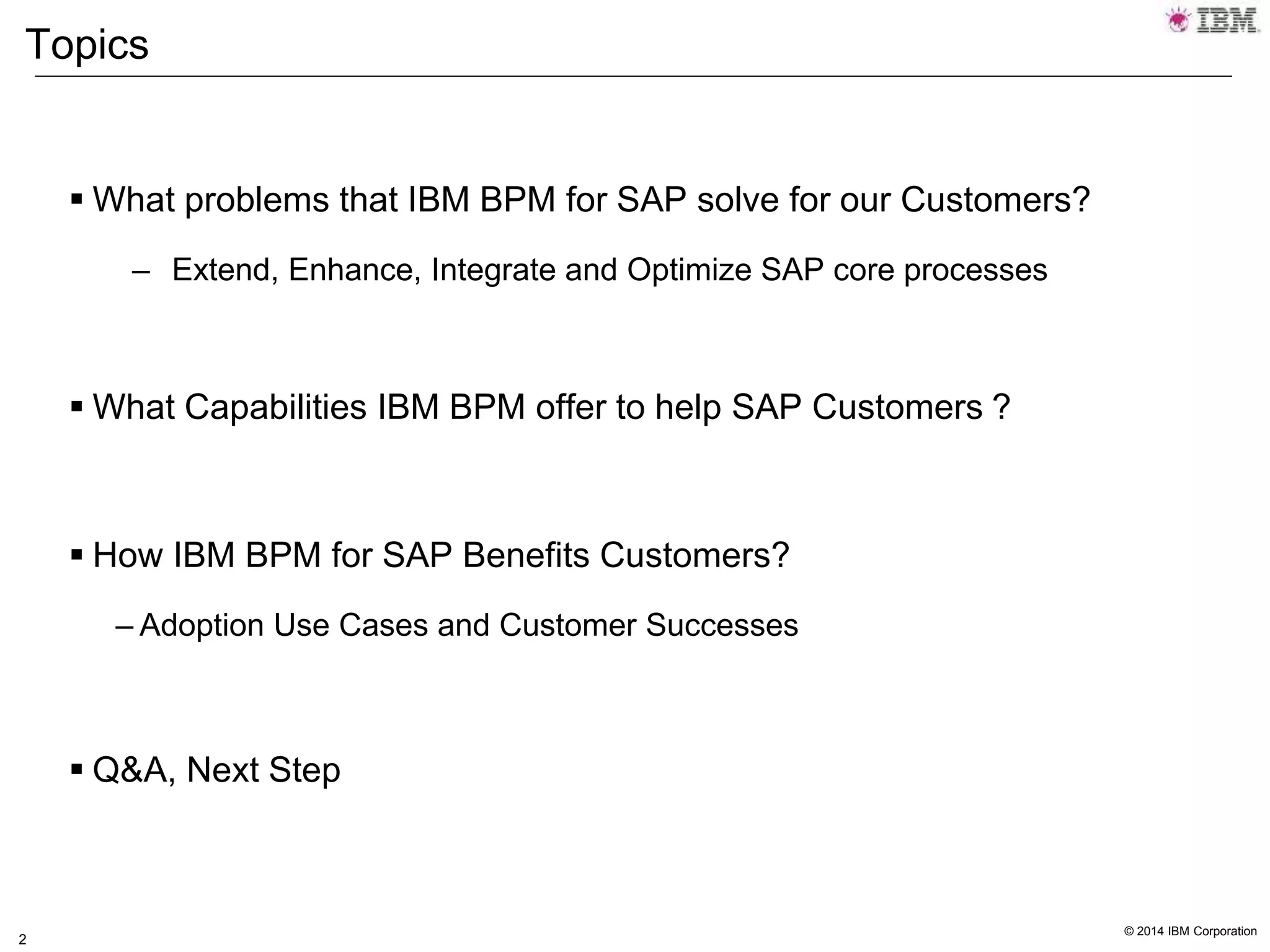 Topics

IBM

▪ What problems that IBM BPM for SAP solve for our Customers?

– Extend, Enhance, Integrate and Optimize SAP core processes

▪ What Capabilities IBM BPM offer to help SAP Customers ?

▪ How IBM BPM for SAP Benefits Customers?

– Adoption Use Cases and Customer Successes

▪ Q&A, Next Step

2

© 2014 IBM Corporation